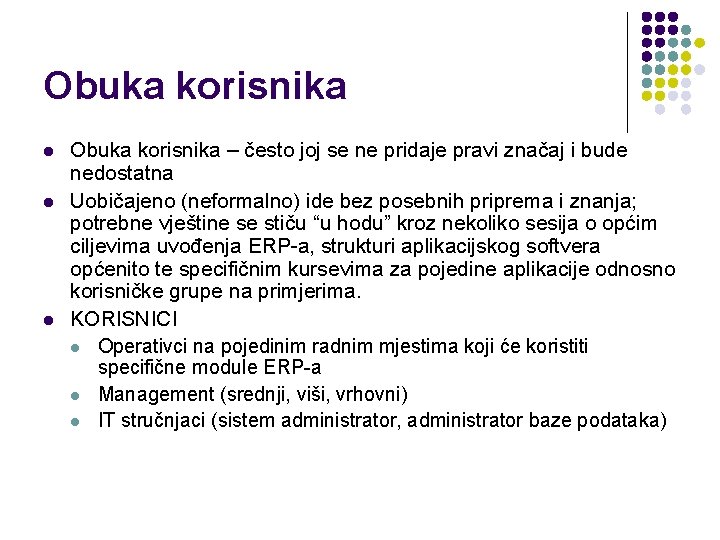 Obuka korisnika

- Obuka korisnika – često joj se ne pridaje pravi značaj i bude nedostatna
- Uobičajeno (neformalno) ide bez posebnih priprema i znanja; potrebne vještine se stiču “u hodu” kroz nekoliko sesija o općim ciljevima uvođenja ERP-a, strukturi aplikacijskog softvera općenito te specifičnim kursevima za pojedine aplikacije odnosno korisničke grupe na primjerima.
- KORISNICI
  - Operativci na pojedinim radnim mjestima koji će koristiti specifične module ERP-a
  - Management (srednji, viši, vrhovni)
  - IT stručnjaci (sistem administrator, administrator baze podataka)